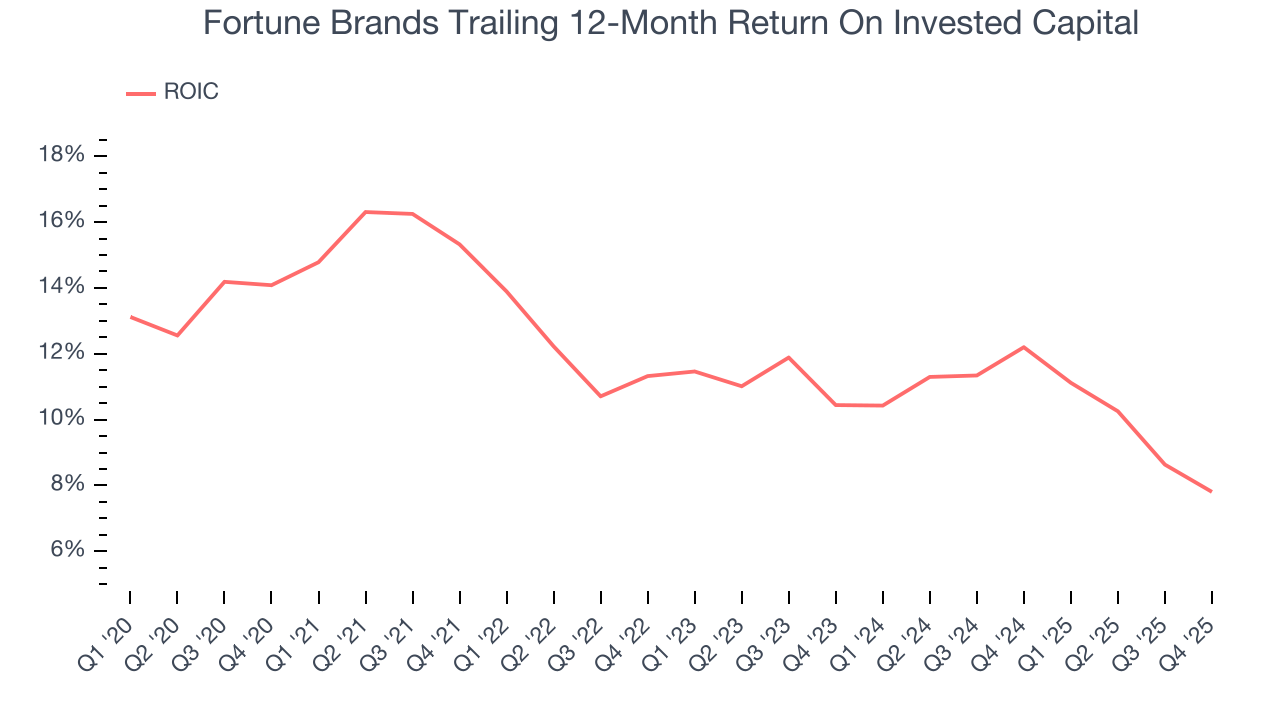 Fortune Brands Trailing 12-Month Return On Invested Capital

ROIC

18%
16%
14%
12%
10%
8%
6%

Q1 '20
Q2 '20
Q3 '20
Q4 '20
Q1 '21
Q2 '21
Q3 '21
Q4 '21
Q1 '22
Q2 '22
Q3 '22
Q4 '22
Q1 '23
Q2 '23
Q3 '23
Q4 '23
Q1 '24
Q2 '24
Q3 '24
Q4 '24
Q1 '25
Q2 '25
Q3 '25
Q4 '25